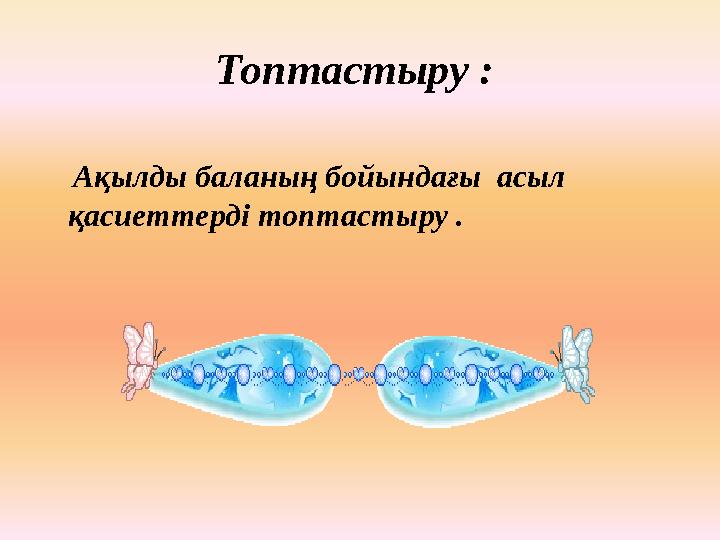 Топтастыру :

Ақылды баланың бойындағы асыл қасиеттерді топтастыру .